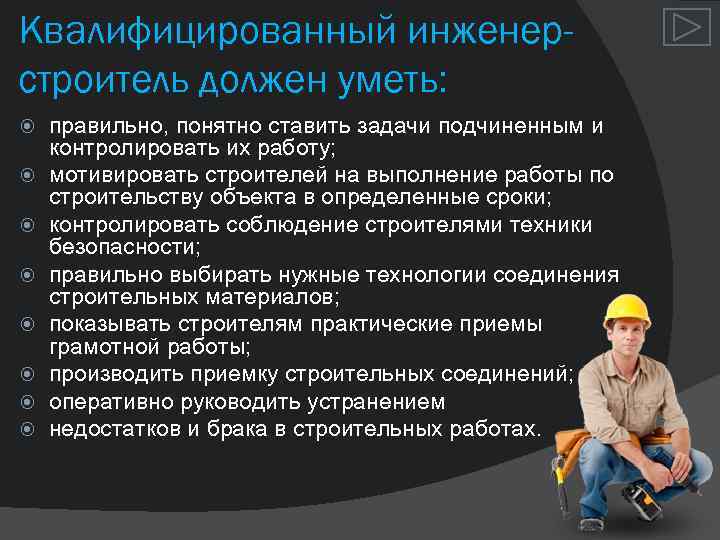 Квалифицированный инженер-строитель должен уметь:

- правильно, понятно ставить задачи подчиненным и контролировать их работу;
- мотивировать строителей на выполнение работы по строительству объекта в определенные сроки;
- контролировать соблюдение строителями техники безопасности;
- правильно выбирать нужные технологии соединения строительных материалов;
- показывать строителям практические приемы грамотной работы;
- производить приемку строительных соединений;
- оперативно руководить устранением
- недостатков и брака в строительных работах.